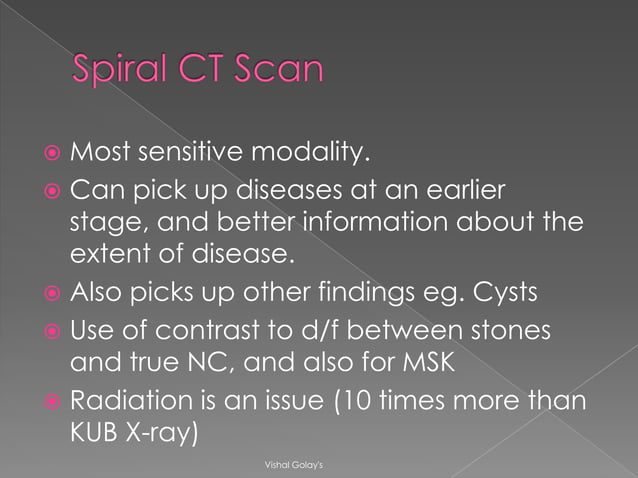 Spiral CT Scan

Most sensitive modality.

Can pick up diseases at an earlier stage, and better information about the extent of disease.

Also picks up other findings eg. Cysts

Use of contrast to d/f between stones and true NC, and also for MSK

Radiation is an issue (10 times more than KUB X-ray)

Vishal Golay's